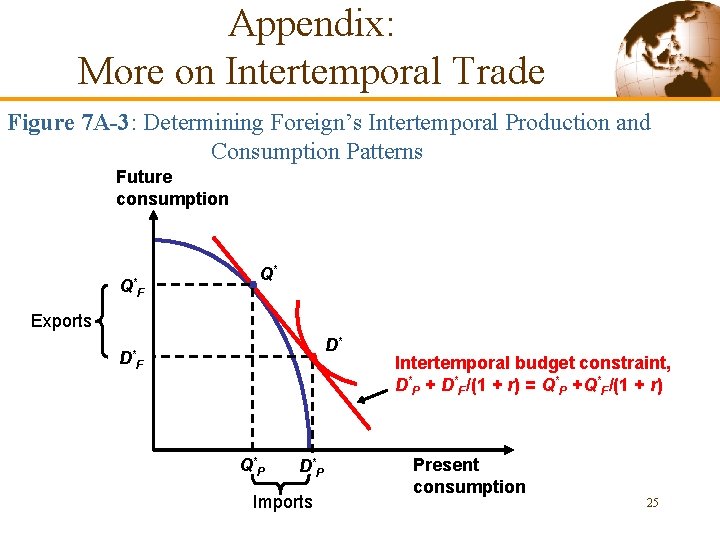 Appendix:
More on Intertemporal Trade

Figure 7A-3: Determining Foreign's Intertemporal Production and Consumption Patterns

Future consumption

$Q^*_F$

Exports

$D^*_F$

$Q^*$

$D^*$

Intertemporal budget constraint, $D^*_P + D^*_F/(1 + r) = Q^*_P + Q^*_F/(1 + r)$

$Q^*_P$ $D^*_P$

Imports

Present consumption

25